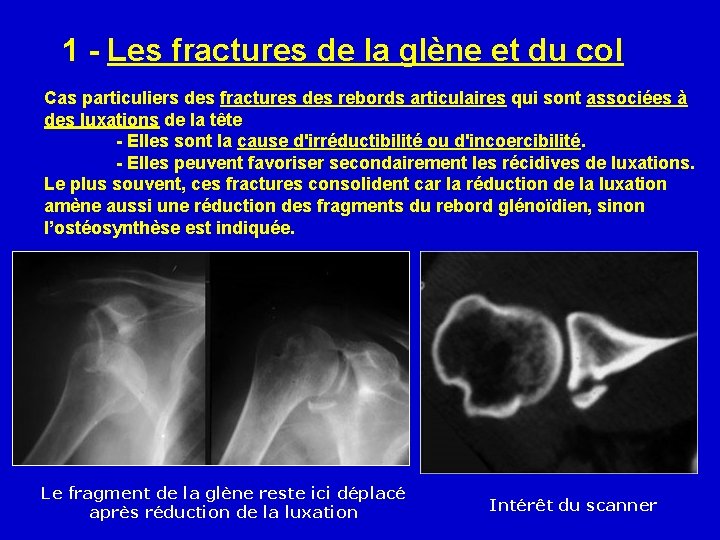 1 - Les fractures de la glène et du col

Cas particuliers des fractures des rebords articulaires qui sont associées à des luxations de la tête
- Elles sont la cause d'irréductibilité ou d'incoercibilité.
- Elles peuvent favoriser secondairement les récidives de luxations.
Le plus souvent, ces fractures consolident car la réduction de la luxation amène aussi une réduction des fragments du rebord glénoïdien, sinon l'ostéosynthèse est indiquée.

Le fragment de la glène reste ici déplacé après réduction de la luxation

Intérêt du scanner